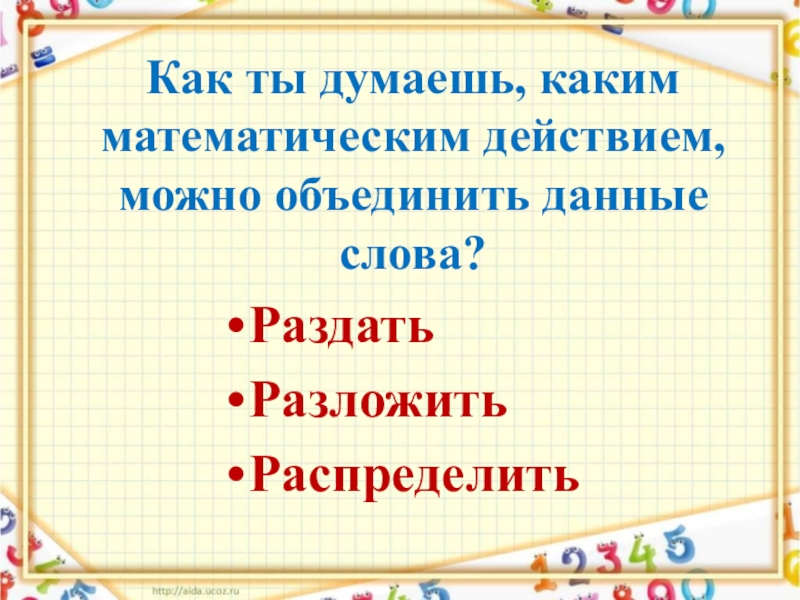 Как ты думаешь, каким математическим действием, можно объединить данные слова?

•Раздать

•Разложить

•Распределить

http://aida.ucoz.ru